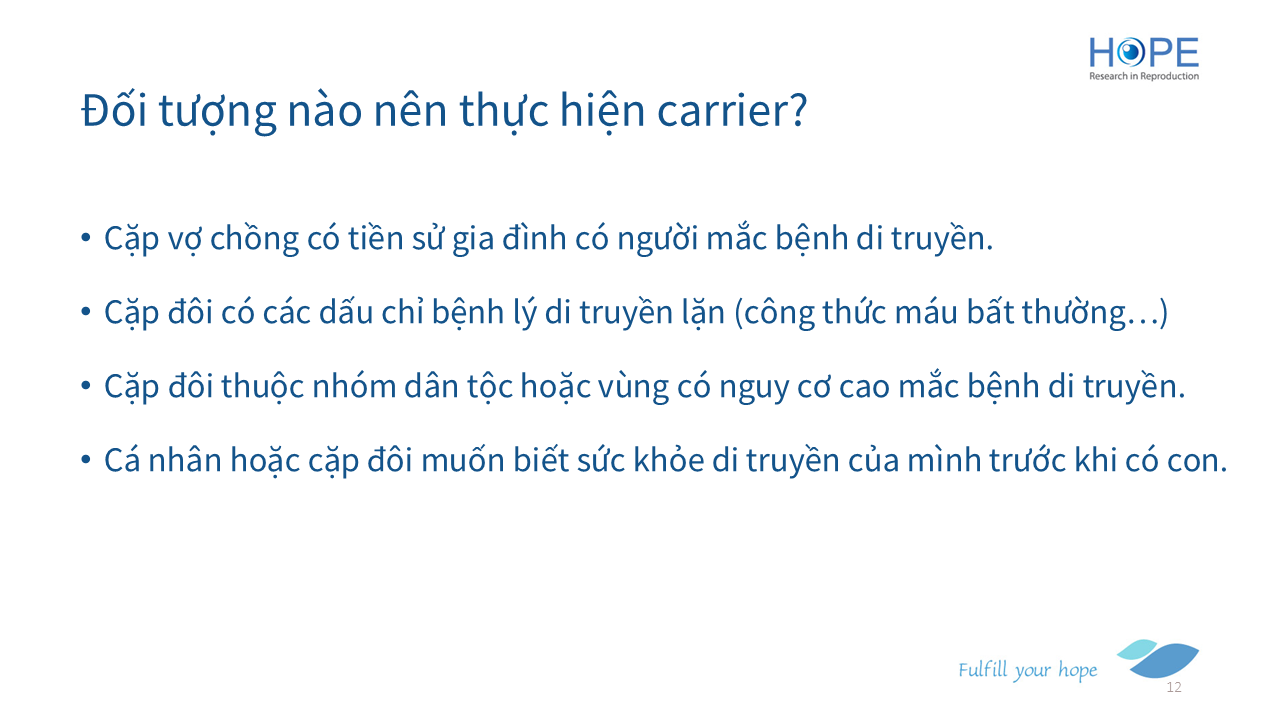 HOPE
Research in Reproduction

Đối tượng nào nên thực hiện carrier?

• Cặp vợ chồng có tiền sử gia đình có người mắc bệnh di truyền.

• Cặp đôi có các dấu chỉ bệnh lý di truyền lặn (công thức máu bất thường…)

• Cặp đôi thuộc nhóm dân tộc hoặc vùng có nguy cơ cao mắc bệnh di truyền.

• Cá nhân hoặc cặp đôi muốn biết sức khỏe di truyền của mình trước khi có con.

Fulfill your hope

12